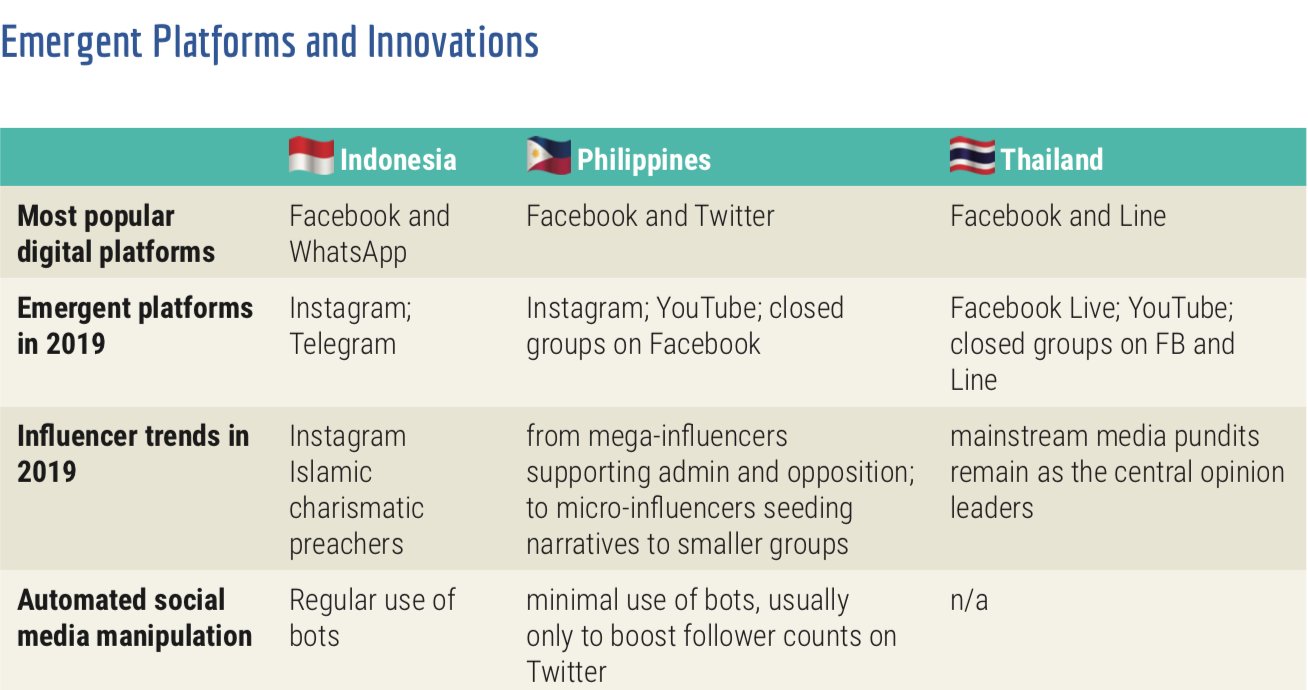 Emergent Platforms and Innovations

| | Indonesia | Philippines | Thailand |
|---|---|---|---|
| **Most popular digital platforms** | Facebook and WhatsApp | Facebook and Twitter | Facebook and Line |
| **Emergent platforms in 2019** | Instagram; Telegram | Instagram; YouTube; closed groups on Facebook | Facebook Live; YouTube; closed groups on FB and Line |
| **Influencer trends in 2019** | Instagram Islamic charismatic preachers | from mega-influencers supporting admin and opposition; to micro-influencers seeding narratives to smaller groups | mainstream media pundits remain as the central opinion leaders |
| **Automated social media manipulation** | Regular use of bots | minimal use of bots, usually only to boost follower counts on Twitter | n/a |